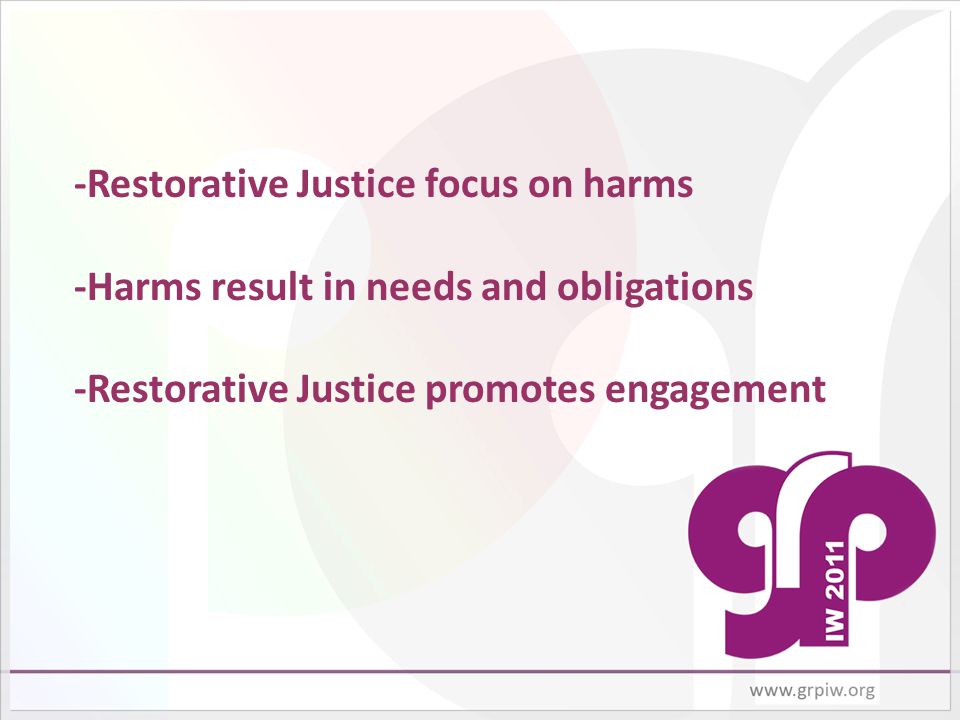 -Restorative Justice focus on harms

-Harms result in needs and obligations

-Restorative Justice promotes engagement

grp IW 2011

www.grpiw.org